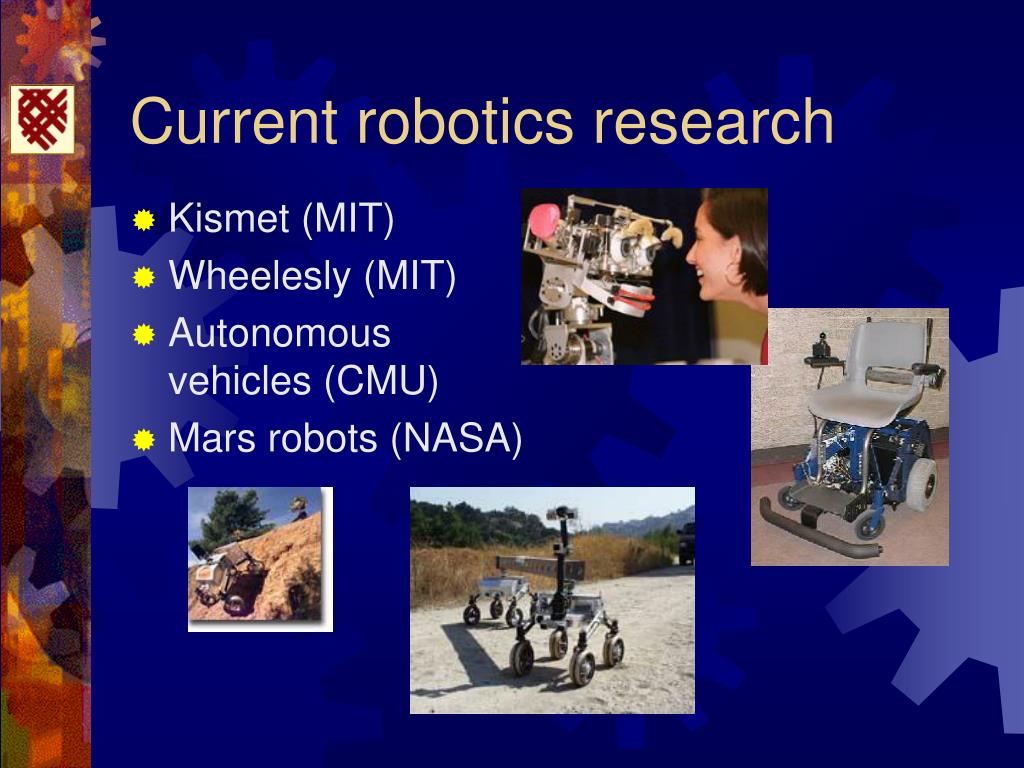 Current robotics research

Kismet (MIT)
Wheelesly (MIT)
Autonomous vehicles (CMU)
Mars robots (NASA)